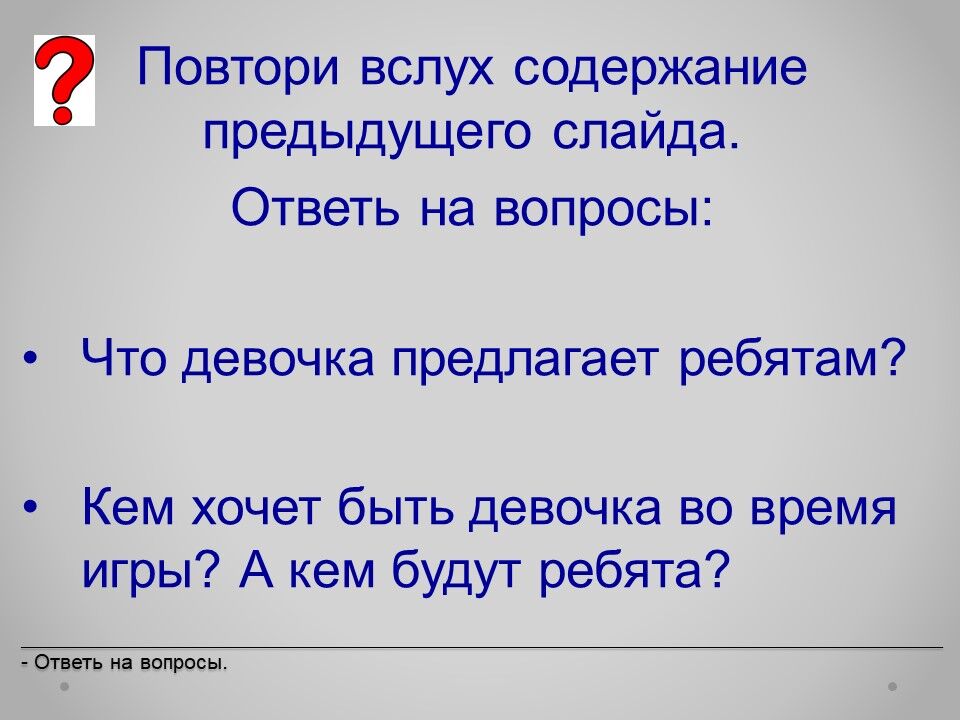 ?

Повтори вслух содержание предыдущего слайда.

Ответь на вопросы:

• Что девочка предлагает ребятам?

• Кем хочет быть девочка во время игры? А кем будут ребята?

- Ответь на вопросы.